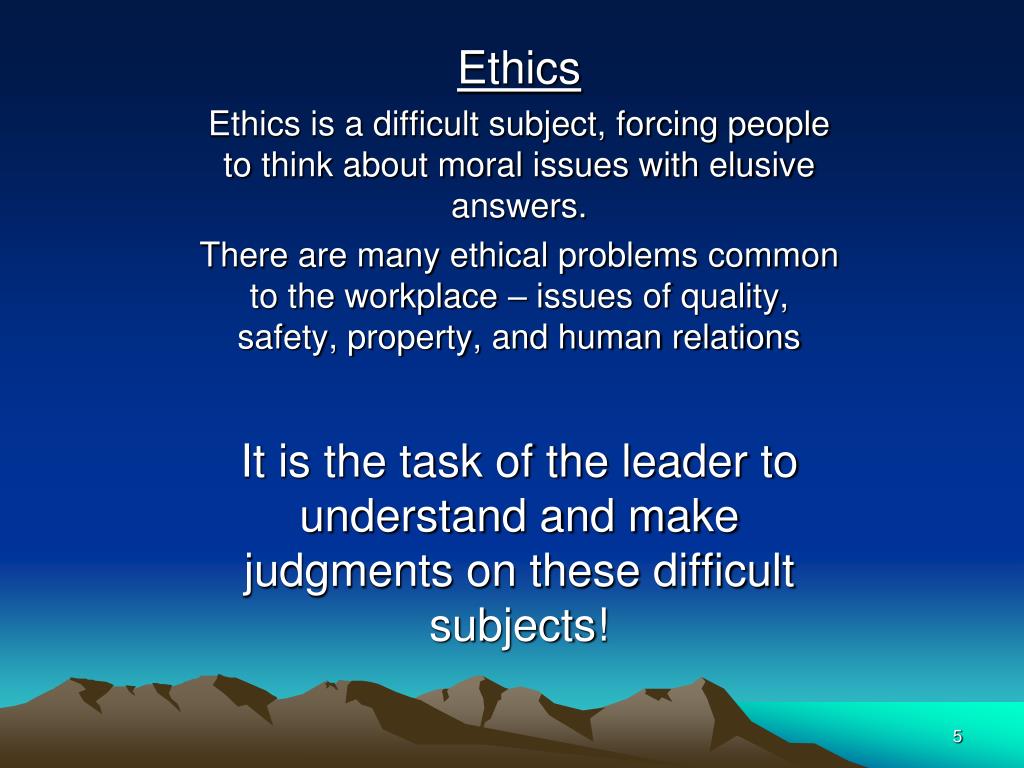 Ethics

Ethics is a difficult subject, forcing people to think about moral issues with elusive answers.

There are many ethical problems common to the workplace – issues of quality, safety, property, and human relations

It is the task of the leader to understand and make judgments on these difficult subjects!

5